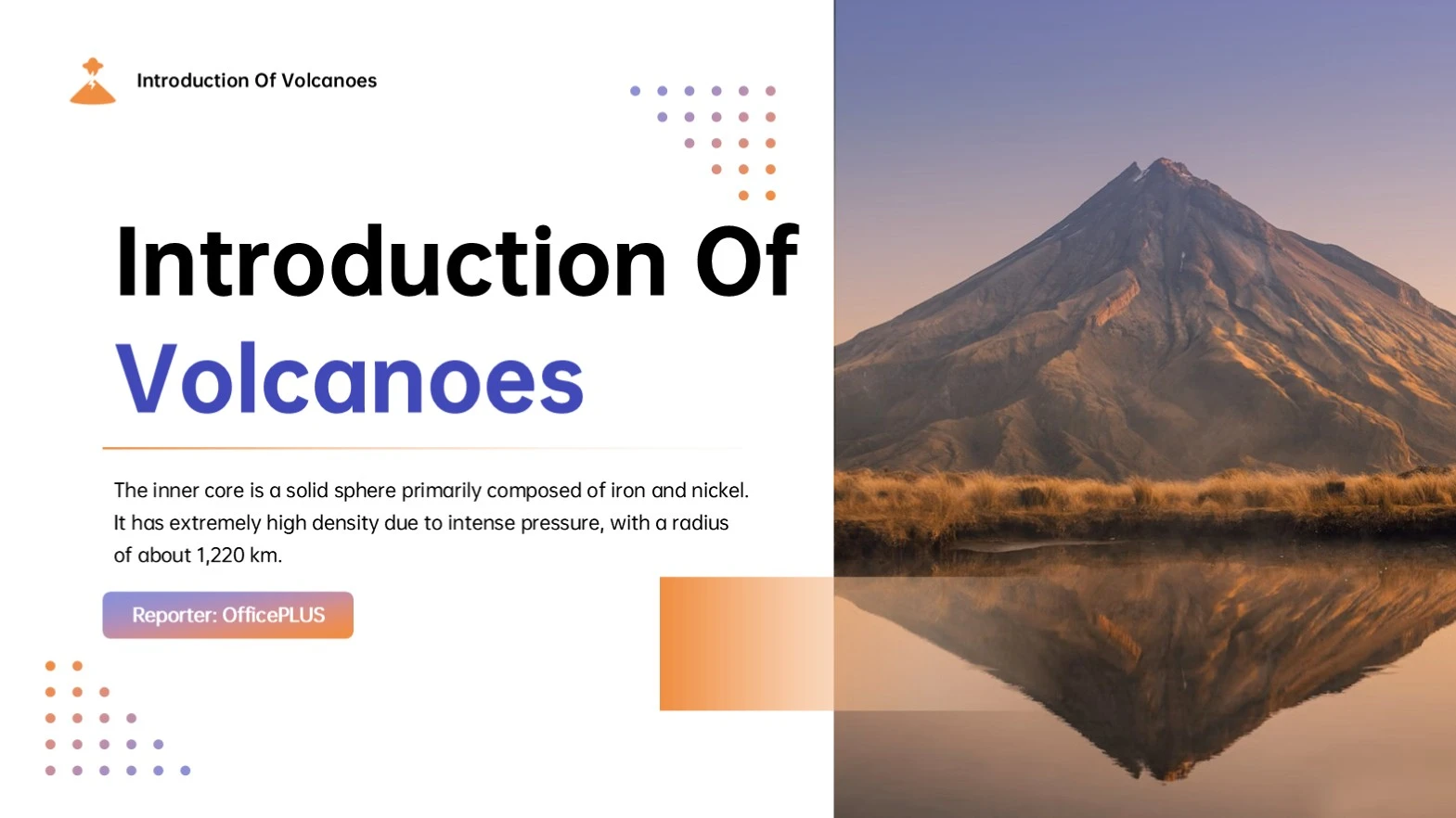 Introduction Of Volcanoes

Introduction Of Volcanoes

The inner core is a solid sphere primarily composed of iron and nickel. It has extremely high density due to intense pressure, with a radius of about 1,220 km.

Reporter: OfficePLUS